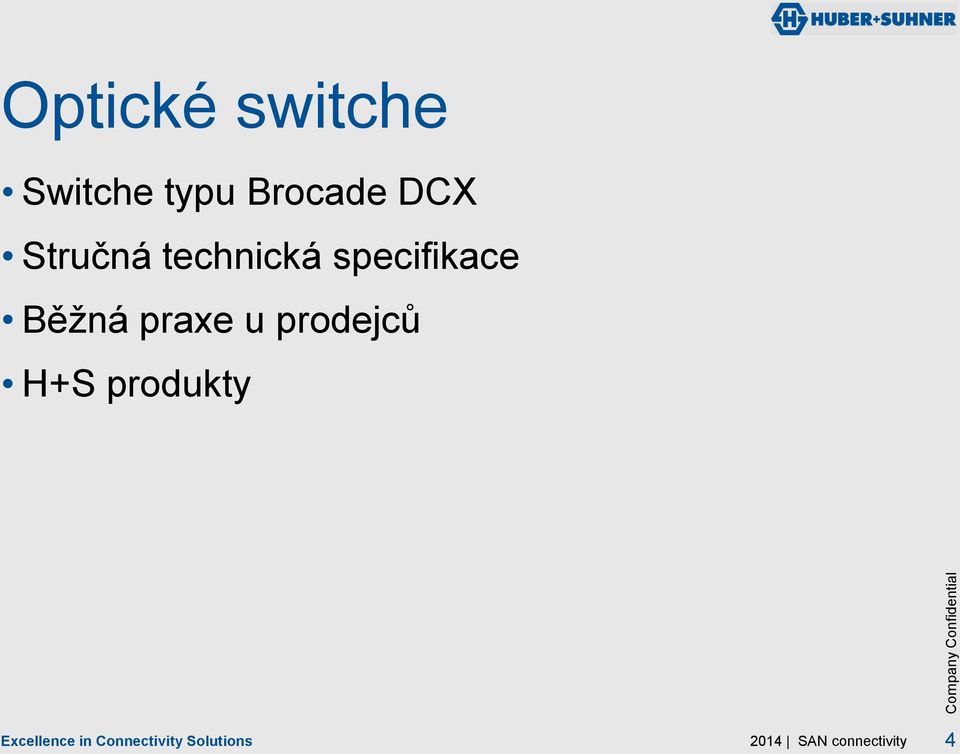 HUBER+SUHNER

Optické switche

• Switche typu Brocade DCX

• Stručná technická specifikace

• Běžná praxe u prodejců

• H+S produkty

Company Confidential

Excellence in Connectivity Solutions

2014 | SAN connectivity 4